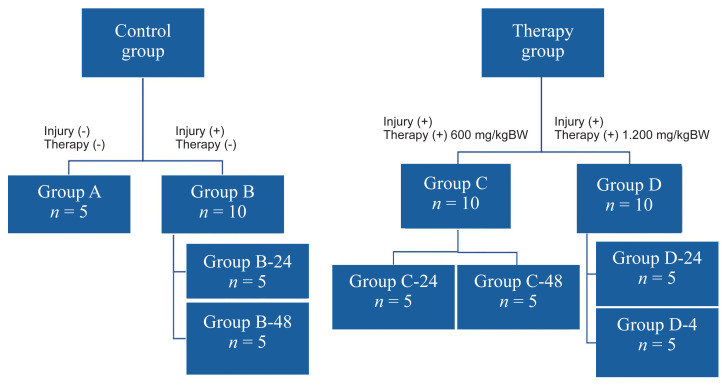 Control group

Injury (-)
Therapy (-)

Injury (+)
Therapy (-)

Group A
$n = 5$

Group B
$n = 10$

Group B-24
$n = 5$

Group B-48
$n = 5$

Therapy group

Injury (+)
Therapy (+) 600 mg/kgBW

Injury (+)
Therapy (+) 1.200 mg/kgBW

Group C
$n = 10$

Group D
$n = 10$

Group C-24
$n = 5$

Group C-48
$n = 5$

Group D-24
$n = 5$

Group D-4
$n = 5$